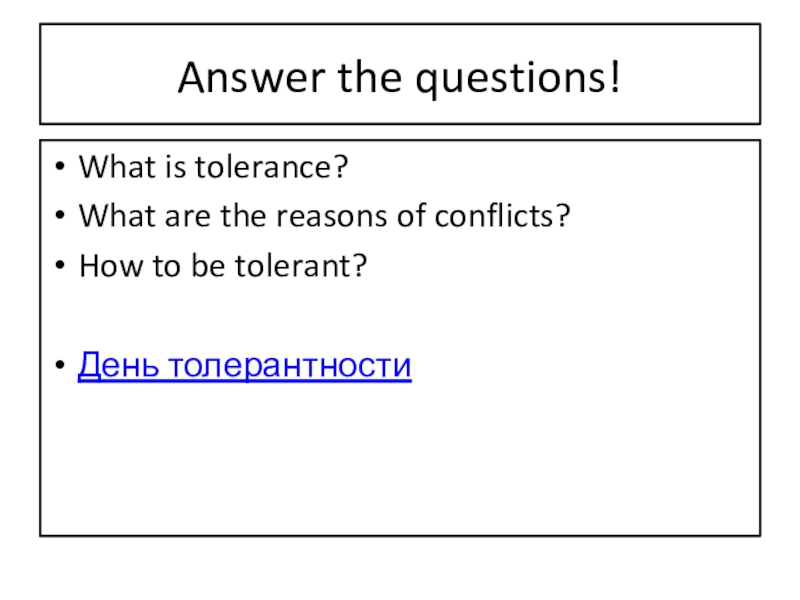 Answer the questions!

• What is tolerance?
• What are the reasons of conflicts?
• How to be tolerant?

• День толерантности